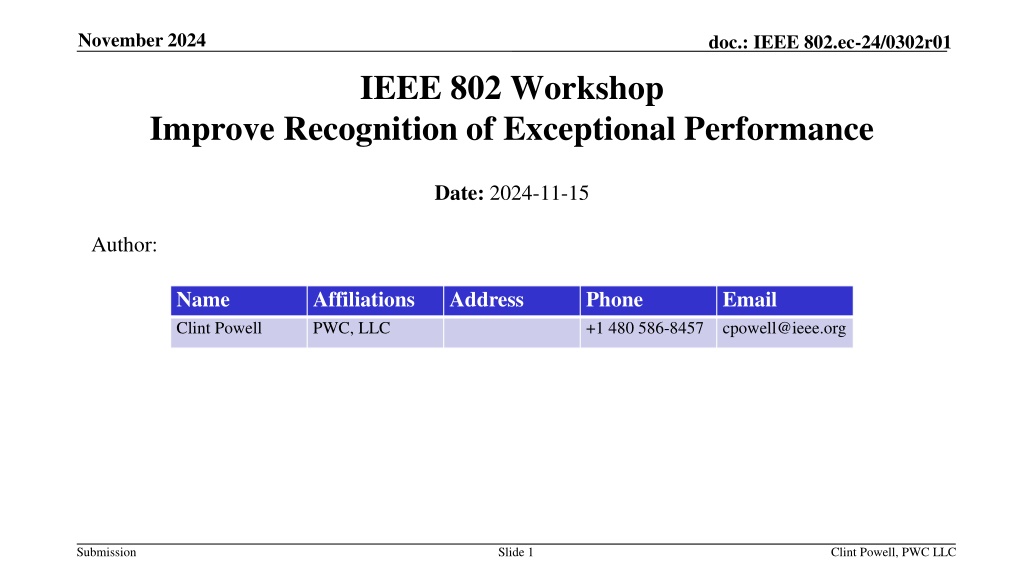 November 2024

doc.: IEEE 802.ec-24/0302r01

IEEE 802 Workshop
Improve Recognition of Exceptional Performance

Date: 2024-11-15

Author:

| Name | Affiliations | Address | Phone | Email |
|---|---|---|---|---|
| Clint Powell | PWC, LLC | | +1 480 586-8457 | cpowell@ieee.org |

Submission

Slide 1

Clint Powell, PWC LLC